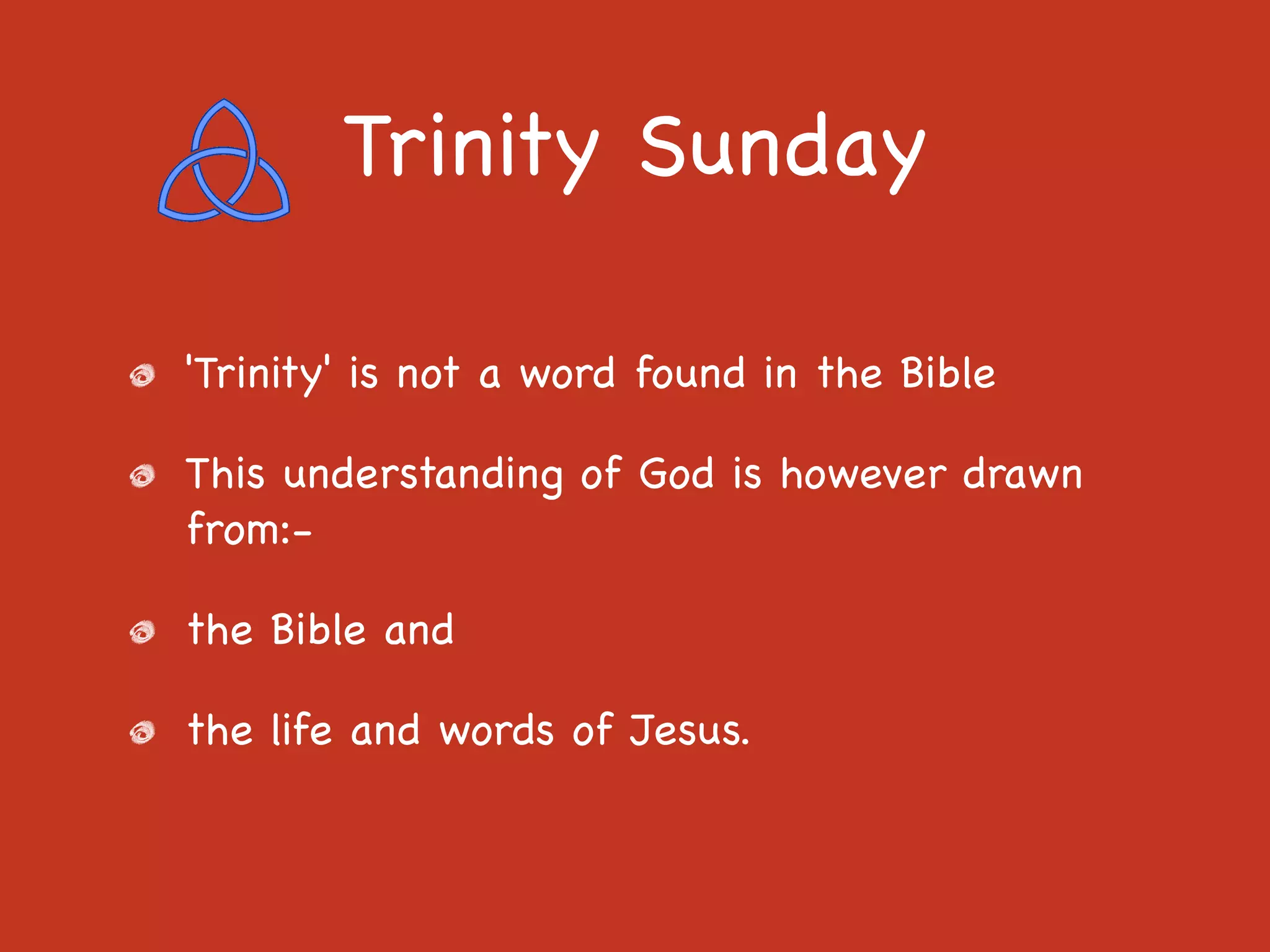 Trinity Sunday

'Trinity' is not a word found in the Bible

This understanding of God is however drawn from:-

the Bible and

the life and words of Jesus.